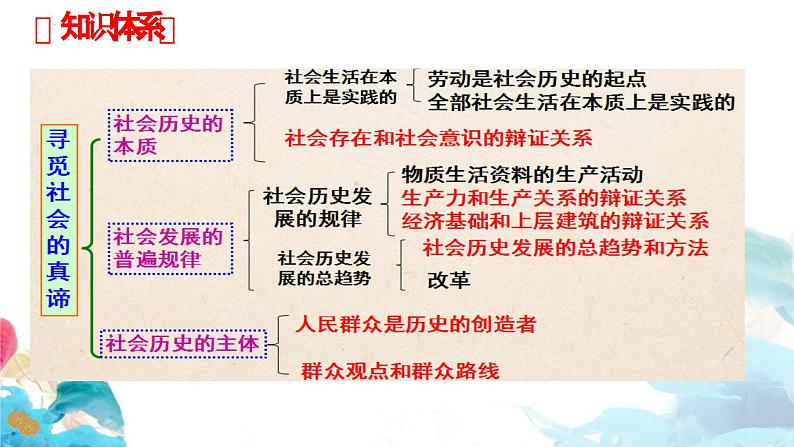 知识体系

寻觅社会的真谛

社会历史的本质

社会生活在本质上是实践的

劳动是社会历史的起点

全部社会生活在本质上是实践的

社会存在和社会意识的辩证关系

社会发展的普遍规律

社会历史发展的规律

物质生活资料的生产活动

生产力和生产关系的辩证关系

经济基础和上层建筑的辩证关系

社会历史发展的总趋势

社会历史发展的总趋势和方法

改革

社会历史的主体

人民群众是历史的创造者

群众观点和群众路线